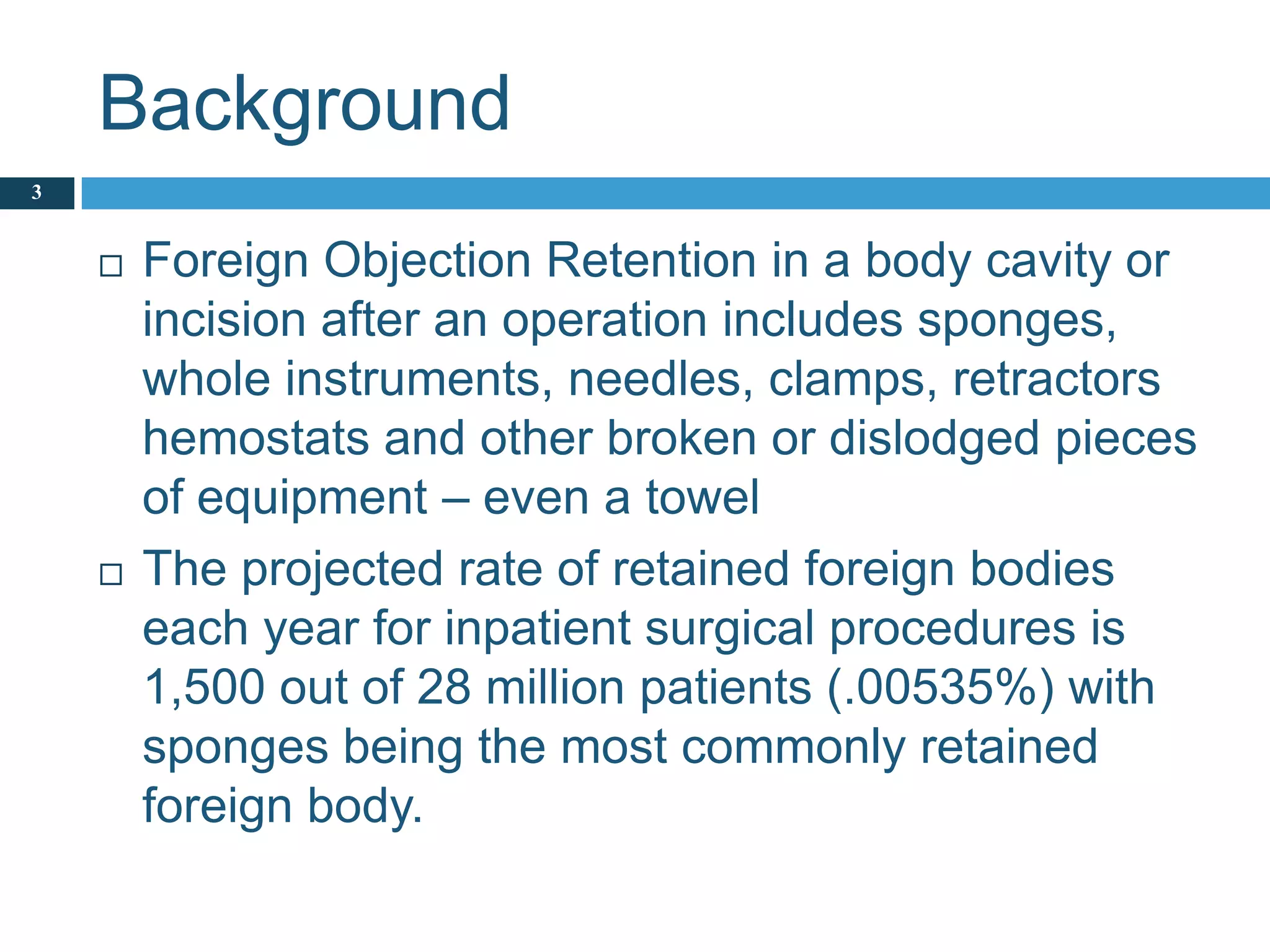 Background

3

□ Foreign Objection Retention in a body cavity or incision after an operation includes sponges, whole instruments, needles, clamps, retractors hemostats and other broken or dislodged pieces of equipment – even a towel

□ The projected rate of retained foreign bodies each year for inpatient surgical procedures is 1,500 out of 28 million patients (.00535%) with sponges being the most commonly retained foreign body.